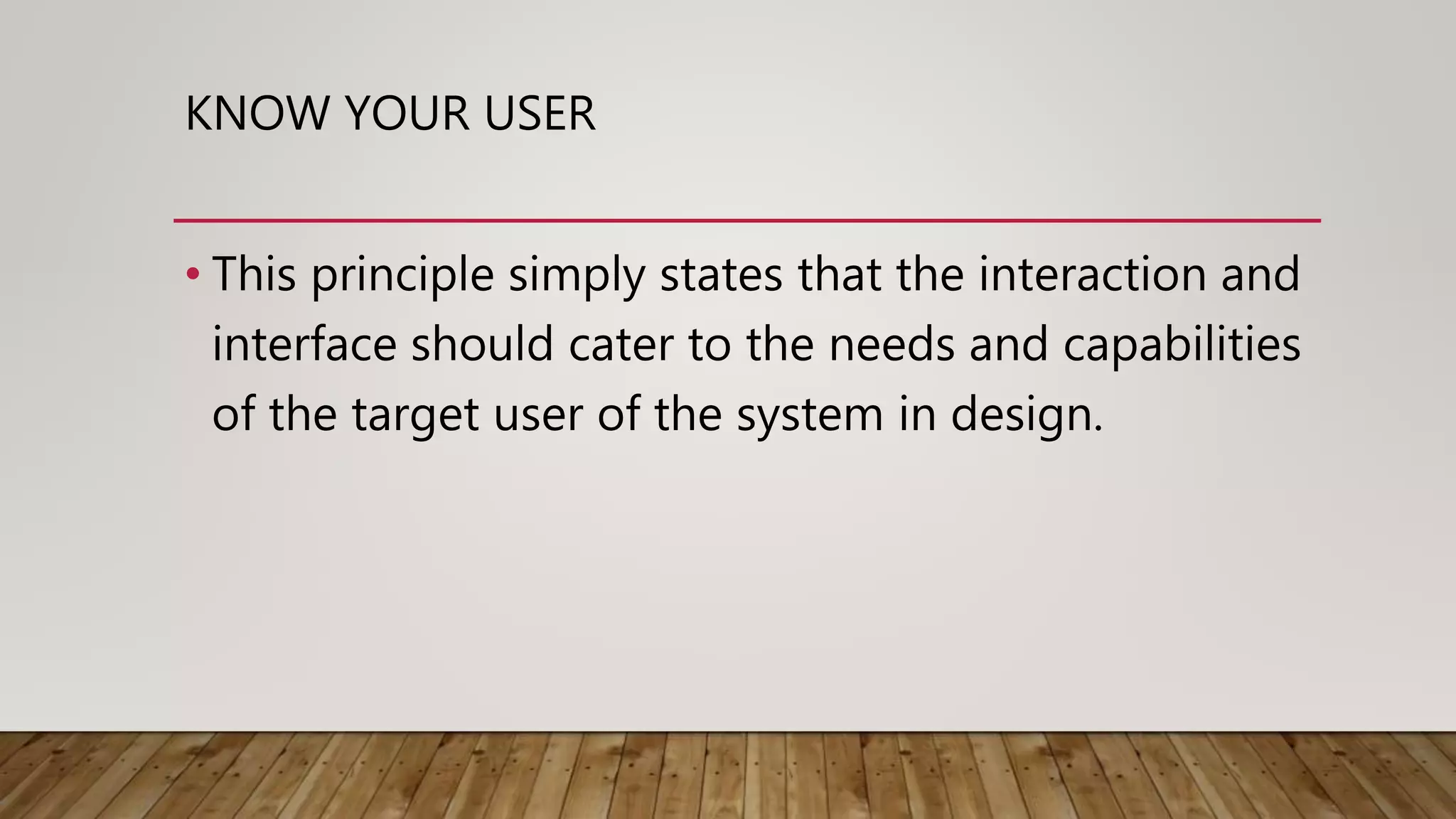 KNOW YOUR USER

• This principle simply states that the interaction and interface should cater to the needs and capabilities of the target user of the system in design.